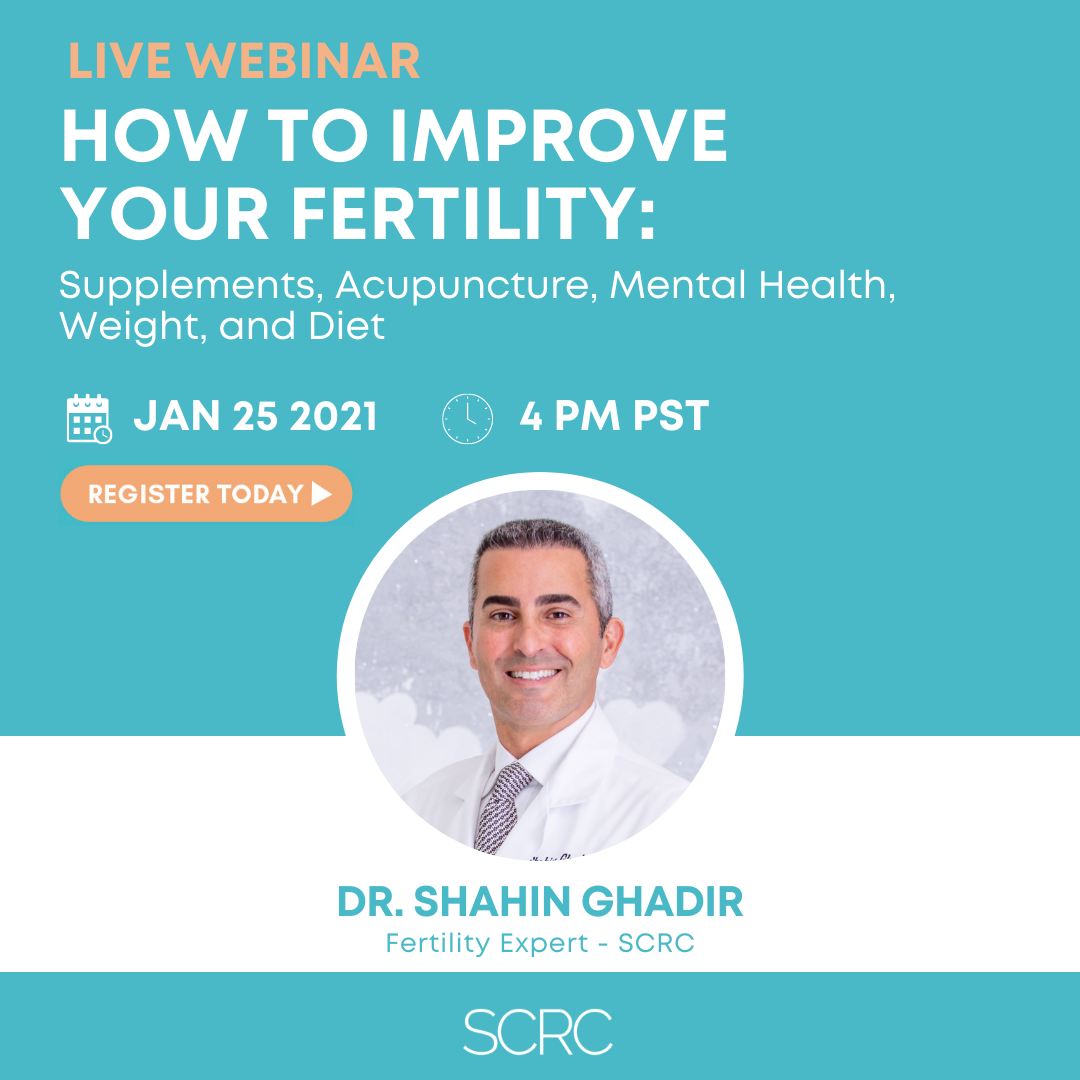 LIVE WEBINAR

HOW TO IMPROVE YOUR FERTILITY:

Supplements, Acupuncture, Mental Health, Weight, and Diet

JAN 25 2021

4 PM PST

REGISTER TODAY

DR. SHAHIN GHADIR

Fertility Expert - SCRC

SCRC